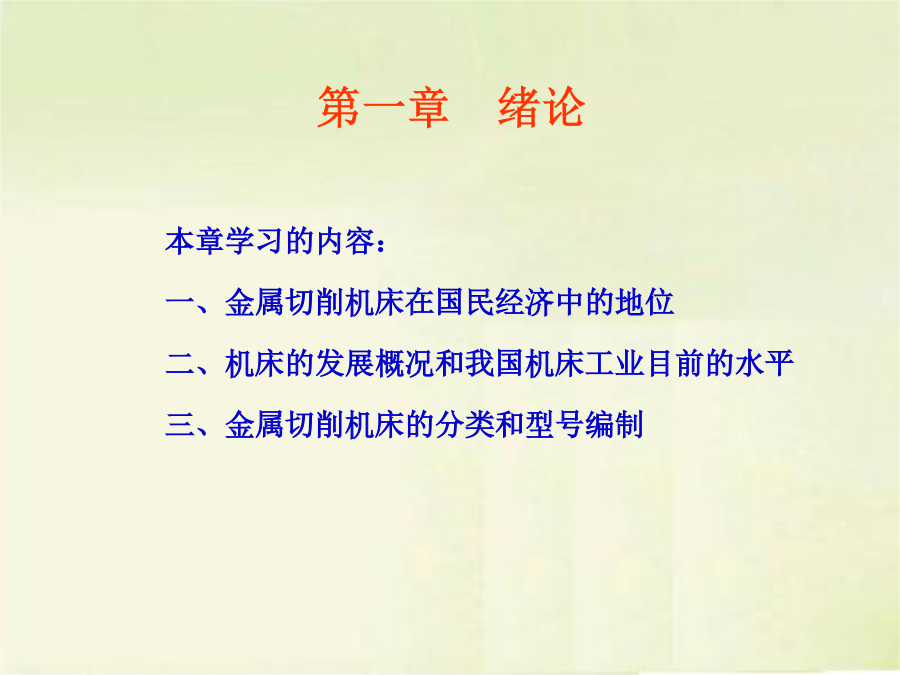 第一章　绪论

本章学习的内容：

一、金属切削机床在国民经济中的地位

二、机床的发展概况和我国机床工业目前的水平

三、金属切削机床的分类和型号编制